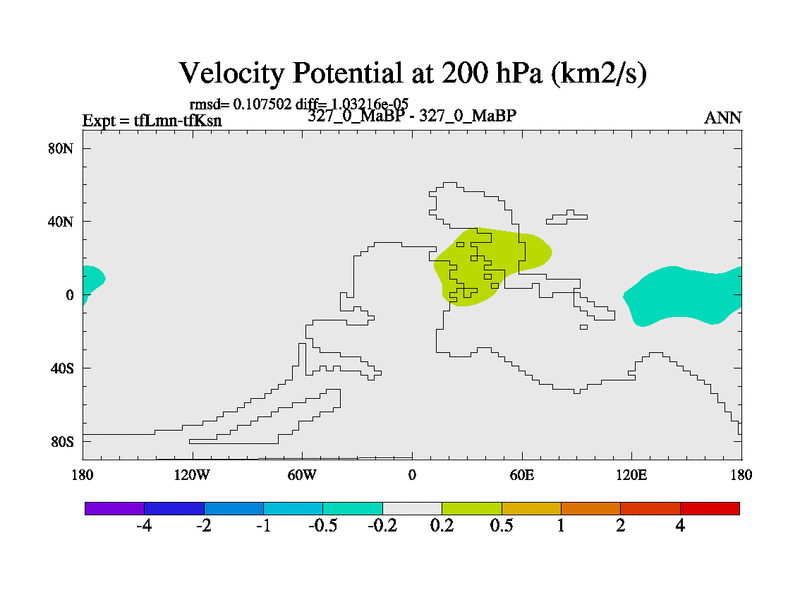 Velocity Potential at 200 hPa (km2/s)

rmsd= 0.107502 diff= 1.03216e-05

Expt = tfLmn-tfKsn

327_0_MaBP - 327_0_MaBP

ANN

80N
40N
0
40S
80S

180
120W
60W
0
60E
120E
180

-4
-2
-1
-0.5
-0.2
0.2
0.5
1
2
4